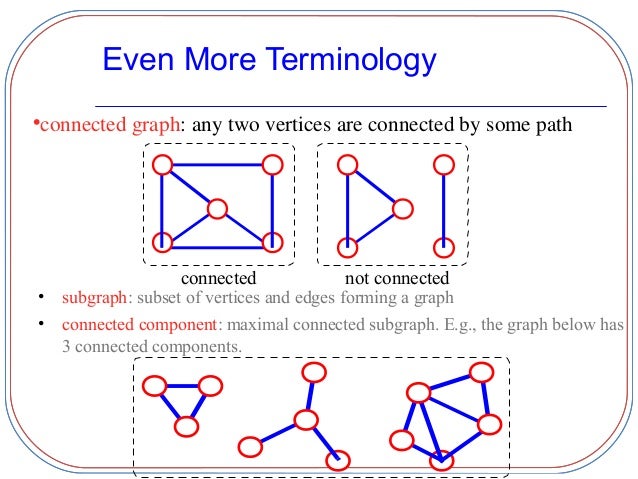 Even More Terminology

•connected graph: any two vertices are connected by some path

connected

not connected

• subgraph: subset of vertices and edges forming a graph

• connected component: maximal connected subgraph. E.g., the graph below has 3 connected components.